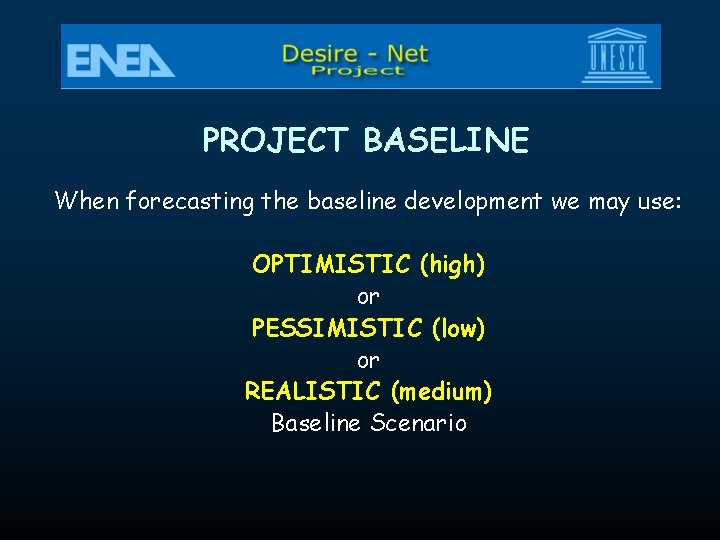 ENEA

Desire - Net
Project

UNESCO

PROJECT BASELINE

When forecasting the baseline development we may use:

OPTIMISTIC (high)
or
PESSIMISTIC (low)
or
REALISTIC (medium)
Baseline Scenario